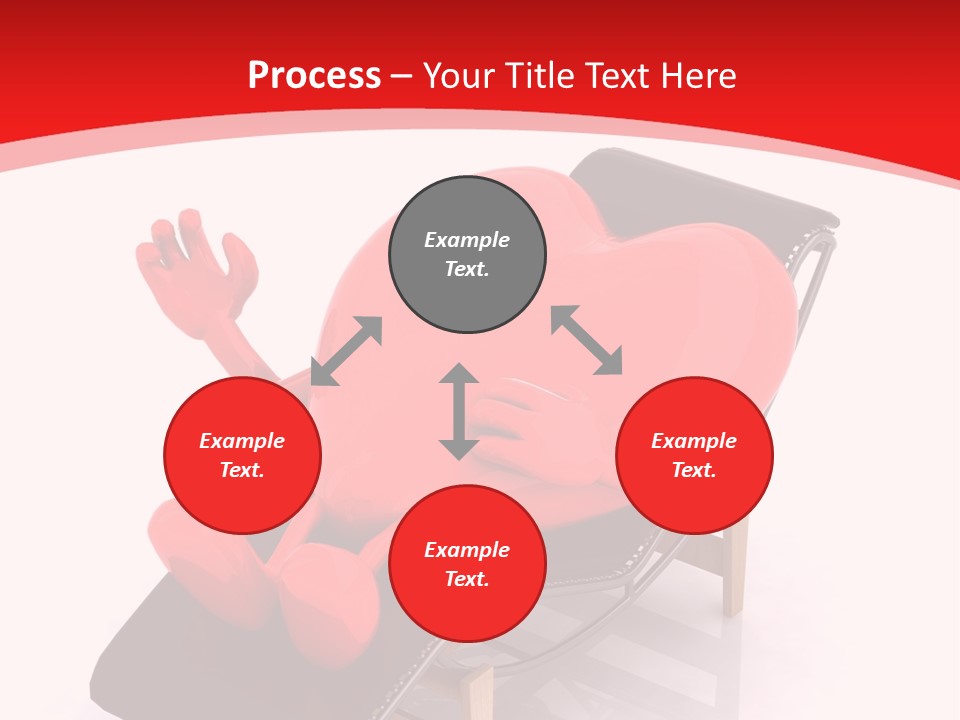 Process – Your Title Text Here

Example Text.

Example Text.

Example Text.

Example Text.